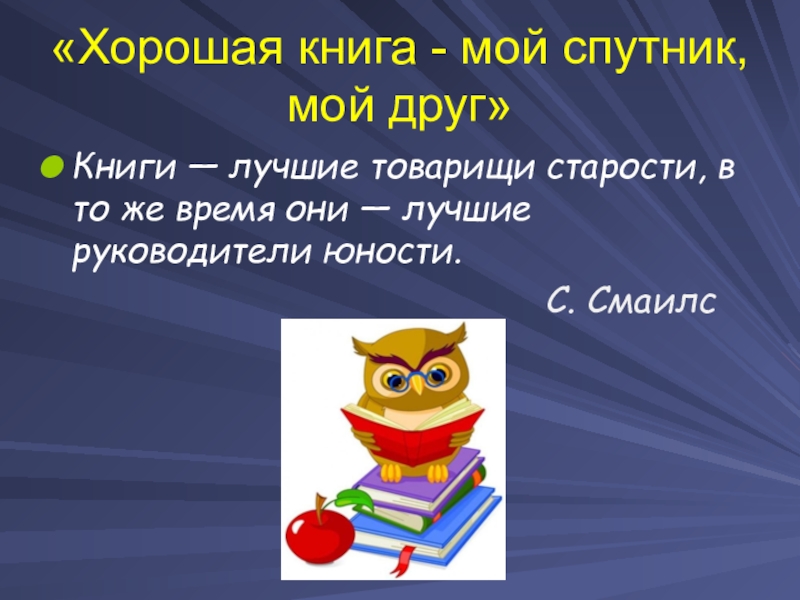 «Хорошая книга - мой спутник, мой друг»

Книги — лучшие товарищи старости, в то же время они — лучшие руководители юности.

С. Смаилс